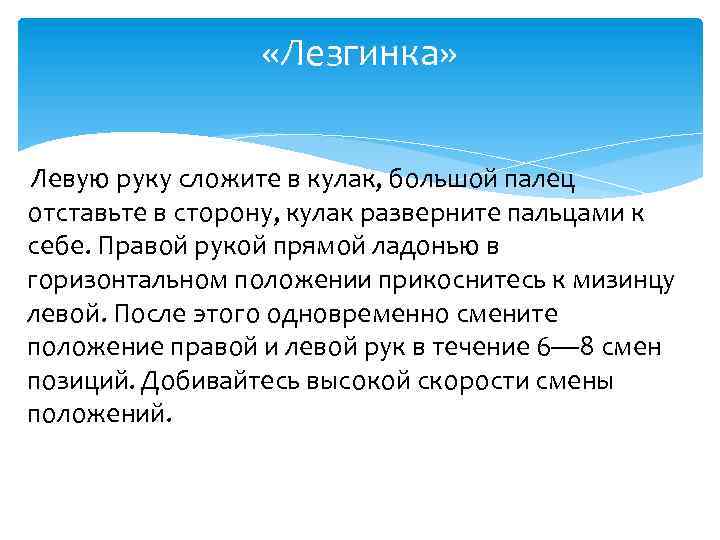 «Лезгинка»

Левую руку сложите в кулак, большой палец отставьте в сторону, кулак разверните пальцами к себе. Правой рукой прямой ладонью в горизонтальном положении прикоснитесь к мизинцу левой. После этого одновременно смените положение правой и левой рук в течение 6—8 смен позиций. Добивайтесь высокой скорости смены положений.